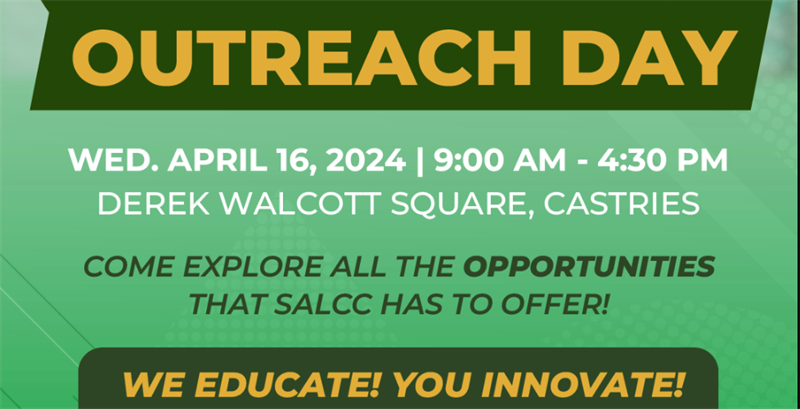 OUTREACH DAY

WED. APRIL 16, 2024 | 9:00 AM - 4:30 PM
DEREK WALCOTT SQUARE, CASTRIES

COME EXPLORE ALL THE OPPORTUNITIES THAT SALCC HAS TO OFFER!

WE EDUCATE! YOU INNOVATE!